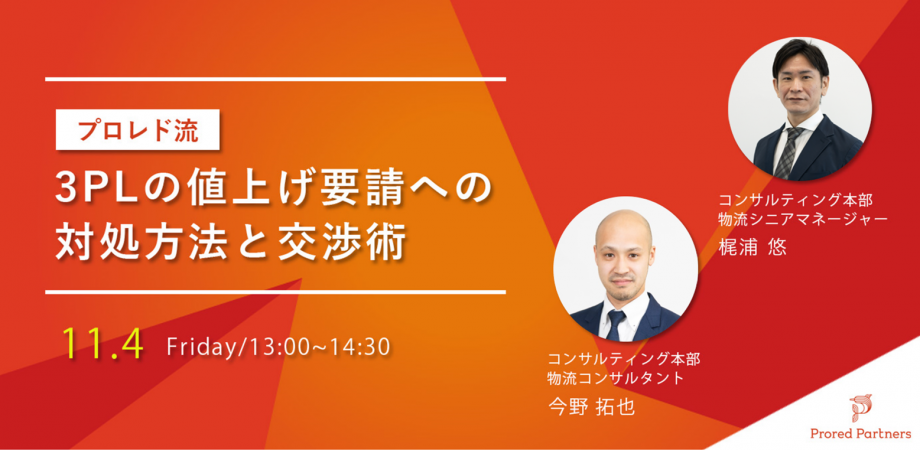 プロレド流

3PLの値上げ要請への対処方法と交渉術

11.4 Friday/13:00~14:30

コンサルティング本部
物流シニアマネージャー
梶浦 悠

コンサルティング本部
物流コンサルタント
今野 拓也

Prored Partners